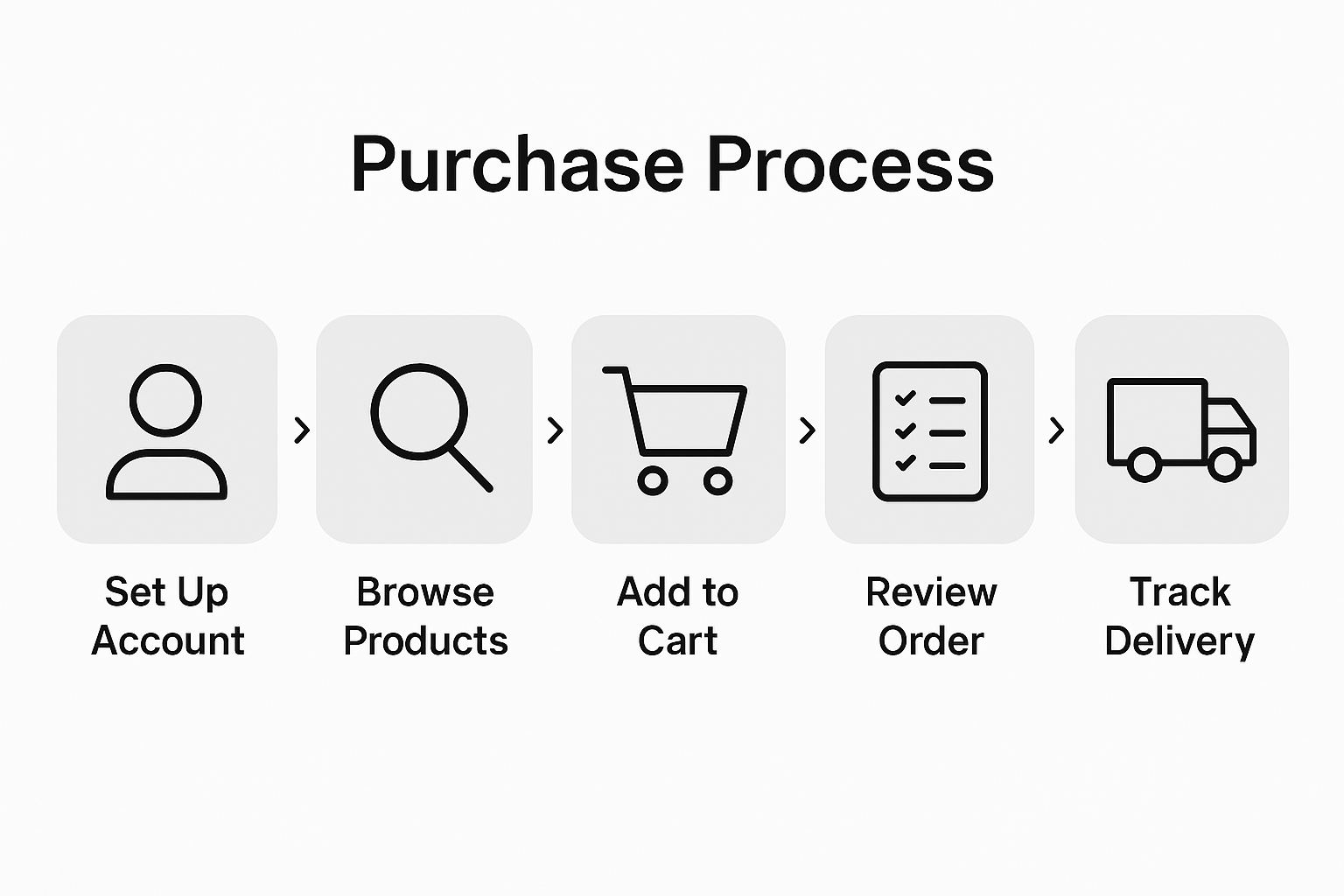 Purchase Process

Set Up Account

Browse Products

Add to Cart

Review Order

Track Delivery